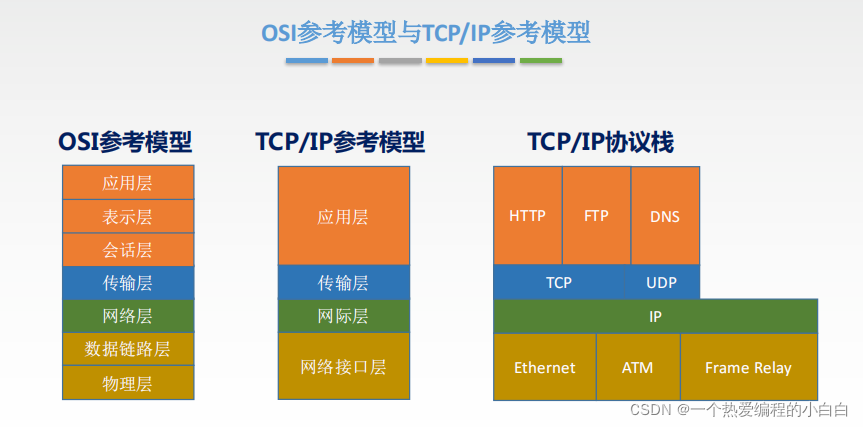 OSI参考模型与TCP/IP参考模型

OSI参考模型

应用层
表示层
会话层
传输层
网络层
数据链路层
物理层

TCP/IP参考模型

应用层
传输层
网际层
网络接口层

TCP/IP协议栈

HTTP
FTP
DNS
TCP
UDP
IP
Ethernet
ATM
Frame Relay

CSDN @一个热爱编程的小白白